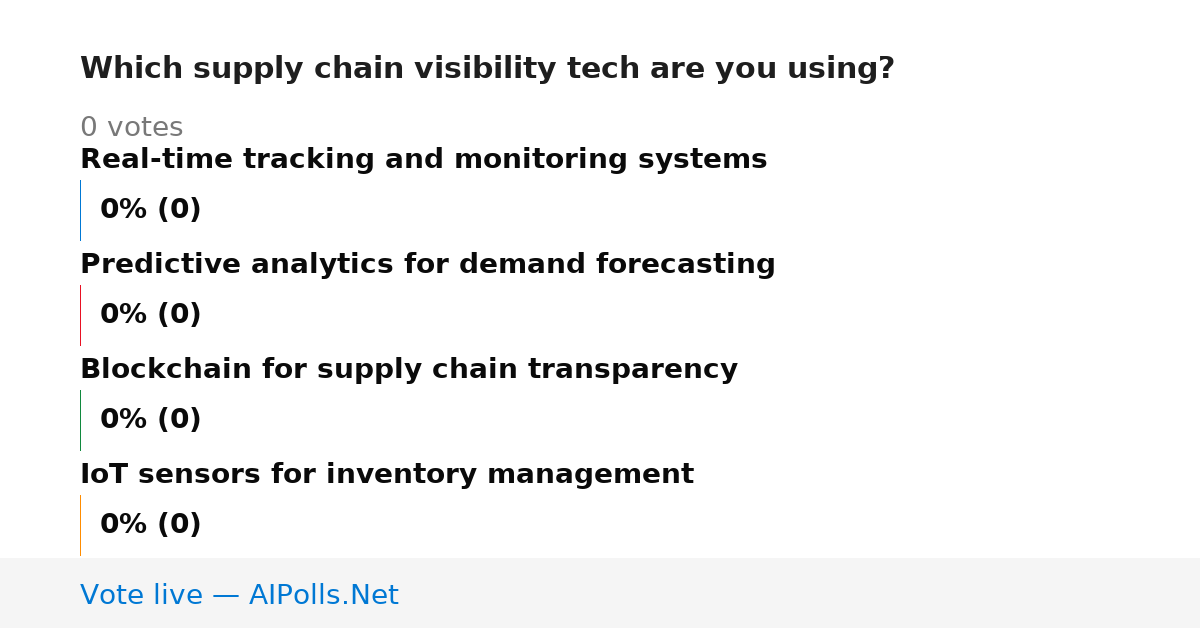 Which supply chain visibility tech are you using?

0 votes

Real-time tracking and monitoring systems

0% (0)

Predictive analytics for demand forecasting

0% (0)

Blockchain for supply chain transparency

0% (0)

IoT sensors for inventory management

0% (0)

Vote live — AIPolls.Net